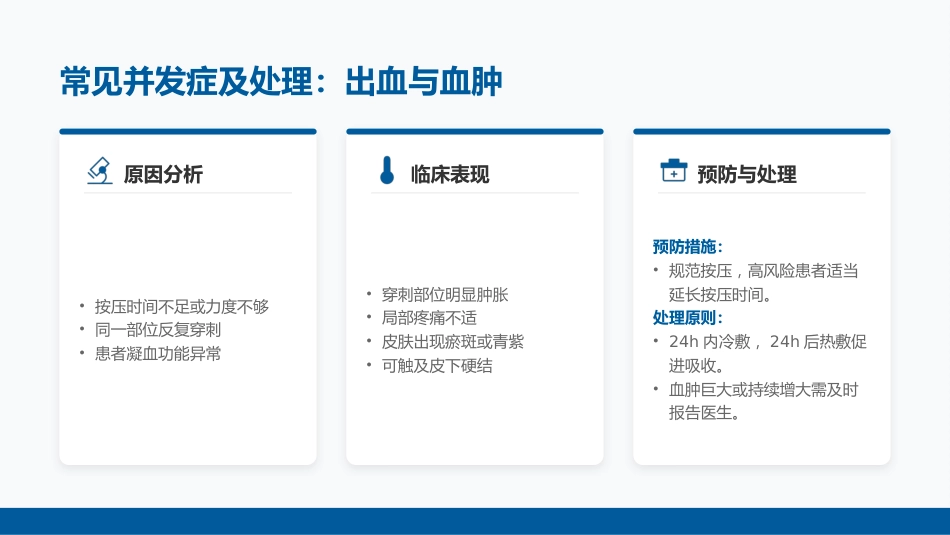 常见并发症及处理：出血与血肿

原因分析

• 按压时间不足或力度不够
• 同一部位反复穿刺
• 患者凝血功能异常

临床表现

• 穿刺部位明显肿胀
• 局部疼痛不适
• 皮肤出现瘀斑或青紫
• 可触及皮下硬结

预防与处理

预防措施：
• 规范按压，高风险患者适当延长按压时间。
处理原则：
• 24h 内冷敷， 24h 后热敷促进吸收。
• 血肿巨大或持续增大需及时报告医生。